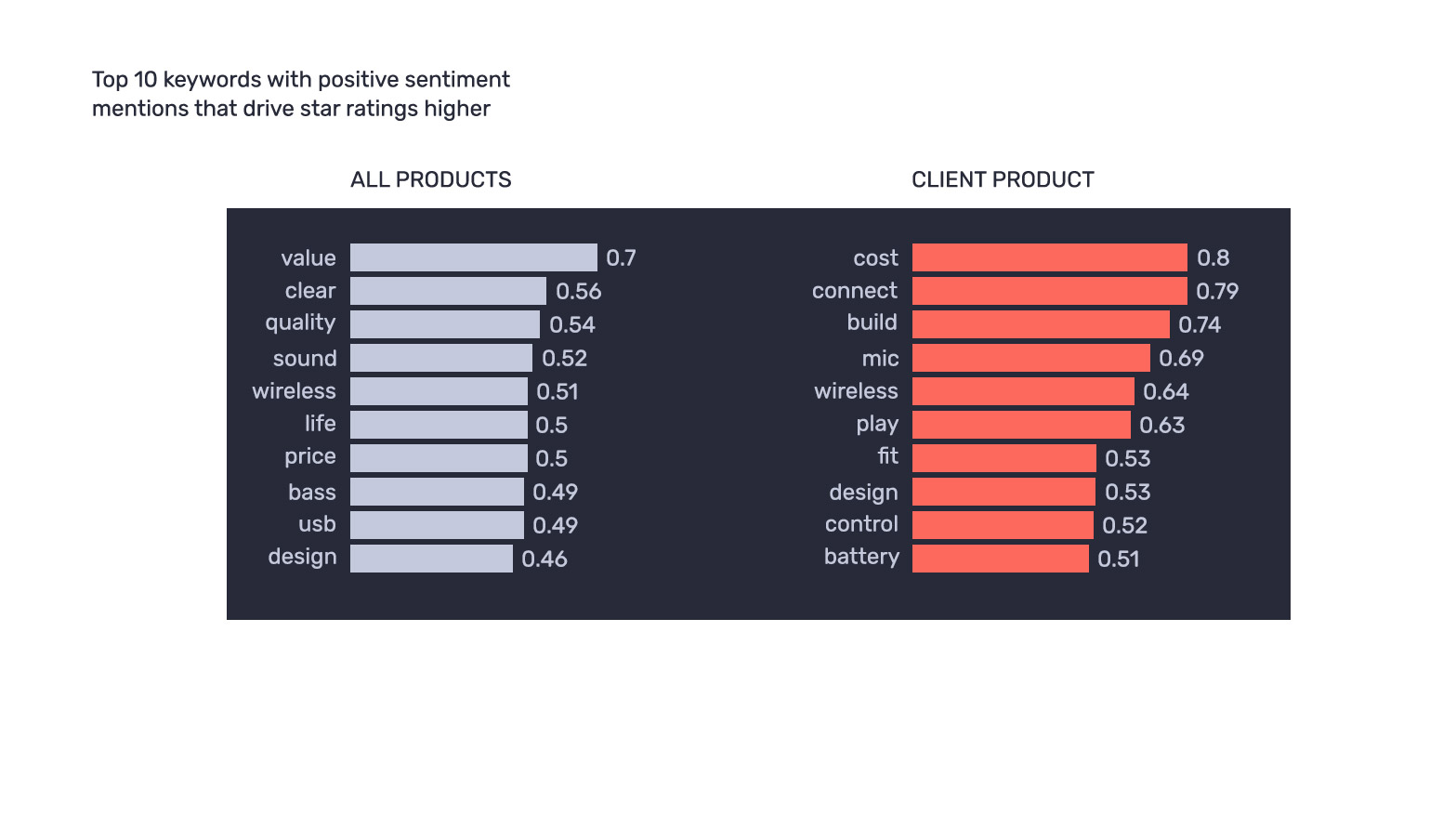 Top 10 keywords with positive sentiment mentions that drive star ratings higher

ALL PRODUCTS

value 0.7
clear 0.56
quality 0.54
sound 0.52
wireless 0.51
life 0.5
price 0.5
bass 0.49
usb 0.49
design 0.46

CLIENT PRODUCT

cost 0.8
connect 0.79
build 0.74
mic 0.69
wireless 0.64
play 0.63
fit 0.53
design 0.53
control 0.52
battery 0.51